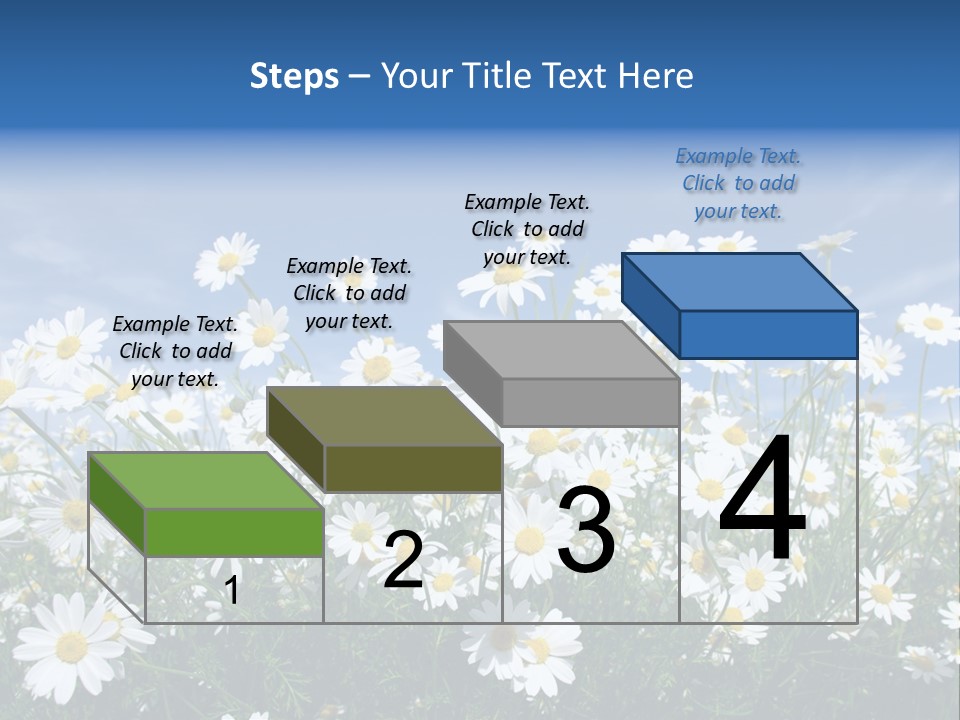 Steps – Your Title Text Here

Example Text. Click to add your text.

Example Text. Click to add your text.

Example Text. Click to add your text.

Example Text. Click to add your text.

1

2

3

4